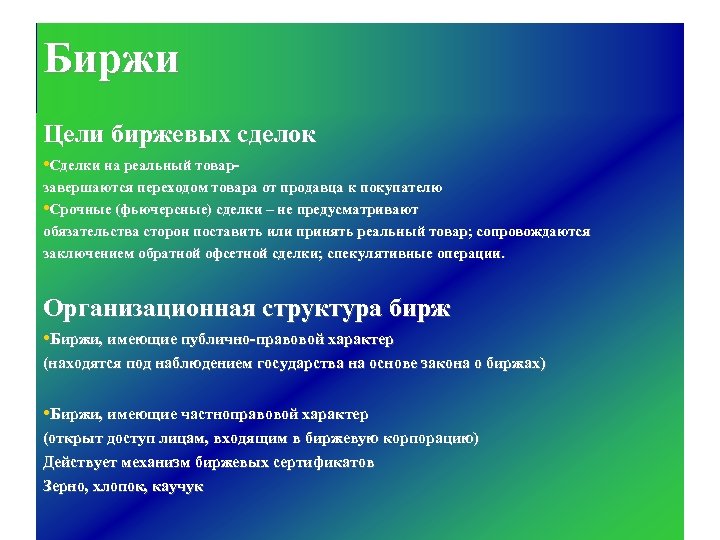 Биржи

Цели биржевых сделок

•Сделки на реальный товар-
завершаются переходом товара от продавца к покупателю
•Срочные (фьючерсные) сделки – не предусматривают обязательства сторон поставить или принять реальный товар; сопровождаются заключением обратной офсетной сделки; спекулятивные операции.

Организационная структура бирж

•Биржи, имеющие публично-правовой характер
(находятся под наблюдением государства на основе закона о биржах)

•Биржи, имеющие частноправовой характер
(открыт доступ лицам, входящим в биржевую корпорацию)
Действует механизм биржевых сертификатов
Зерно, хлопок, каучук